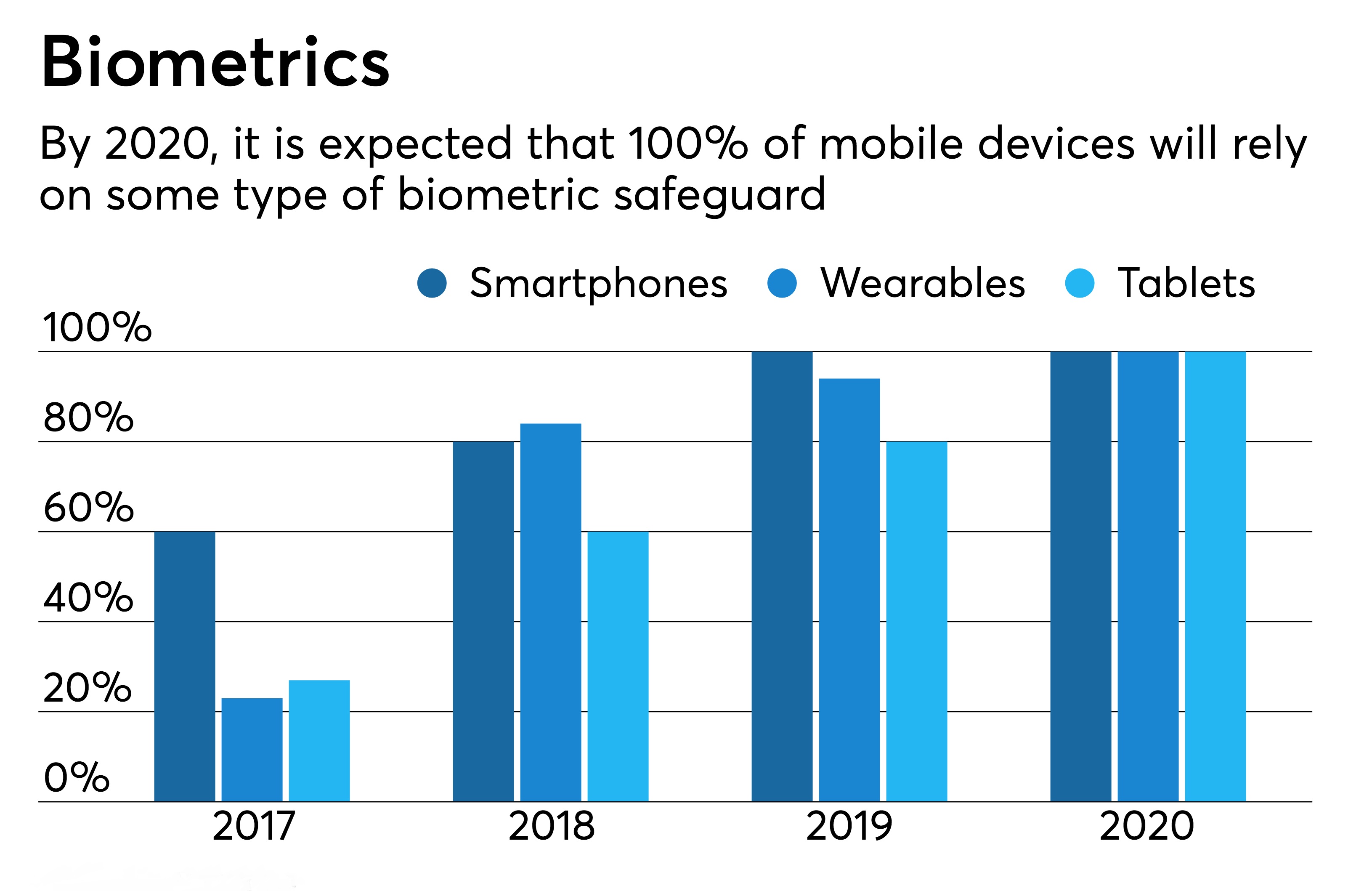 Biometrics

By 2020, it is expected that 100% of mobile devices will rely on some type of biometric safeguard

Smartphones Wearables Tablets

100%
80%
60%
40%
20%
0%

2017 2018 2019 2020